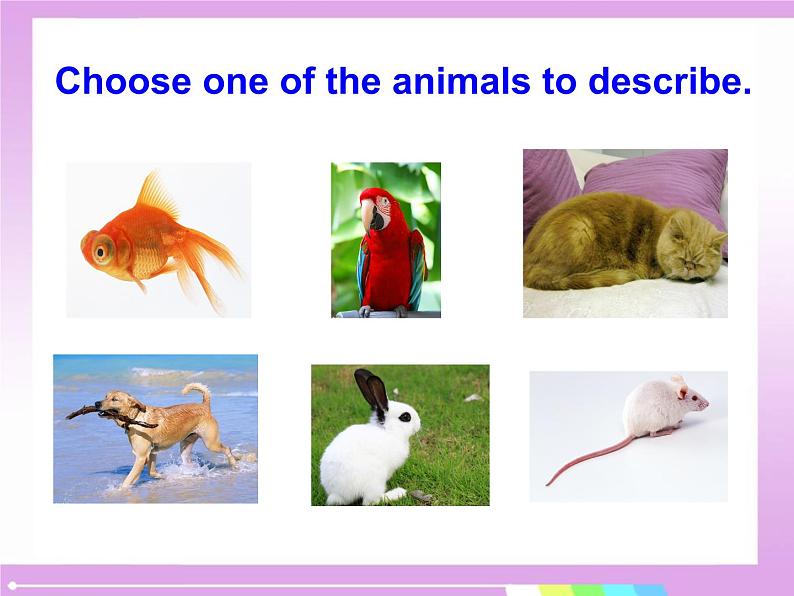 Choose one of the animals to describe.